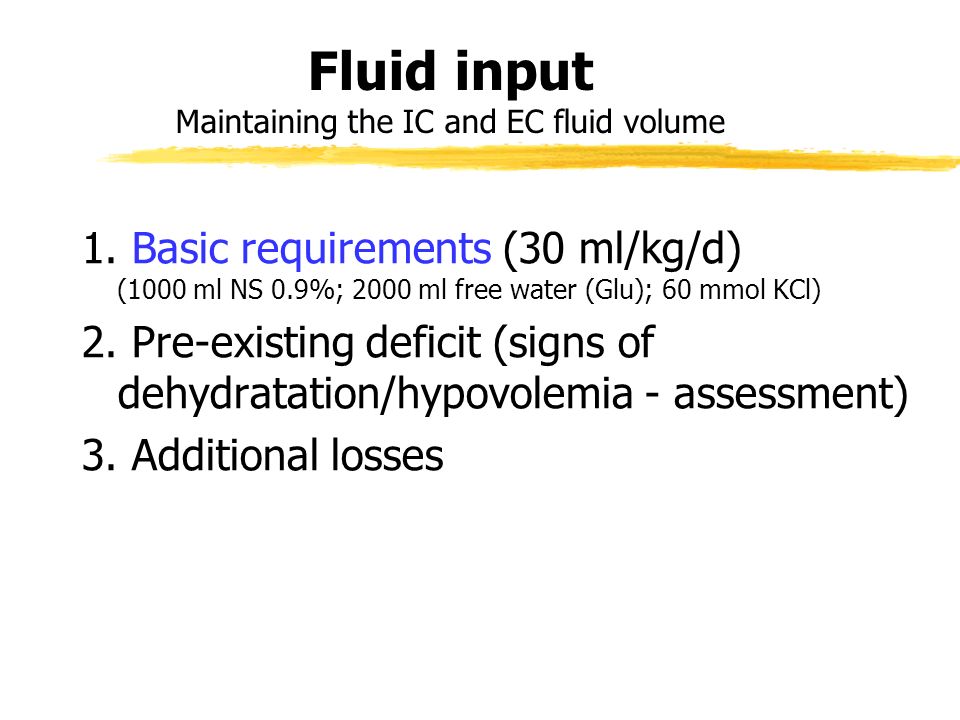 Fluid input
Maintaining the IC and EC fluid volume

1. Basic requirements (30 ml/kg/d)
(1000 ml NS 0.9%; 2000 ml free water (Glu); 60 mmol KCl)

2. Pre-existing deficit (signs of dehydratation/hypovolemia - assessment)

3. Additional losses